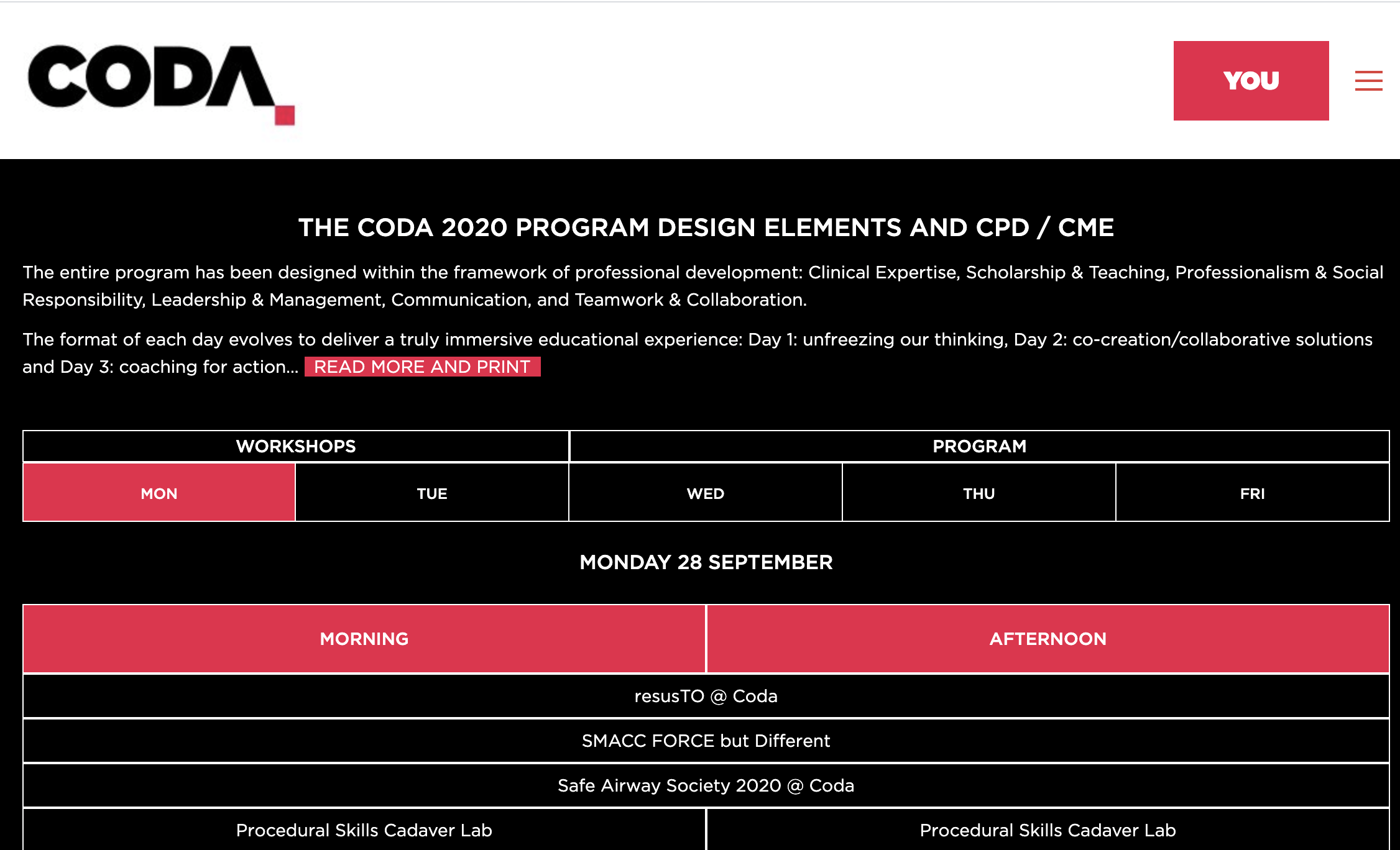 CODA

YOU

THE CODA 2020 PROGRAM DESIGN ELEMENTS AND CPD / CME

The entire program has been designed within the framework of professional development: Clinical Expertise, Scholarship & Teaching, Professionalism & Social Responsibility, Leadership & Management, Communication, and Teamwork & Collaboration.

The format of each day evolves to deliver a truly immersive educational experience: Day 1: unfreezing our thinking, Day 2: co-creation/collaborative solutions and Day 3: coaching for action... READ MORE AND PRINT

| WORKSHOPS | | PROGRAM | | |
|---|---|---|---|---|
| MON | TUE | WED | THU | FRI |

MONDAY 28 SEPTEMBER

| MORNING | AFTERNOON |
|---|---|
| resusTO @ Coda | |
| SMACC FORCE but Different | |
| Safe Airway Society 2020 @ Coda | |
| Procedural Skills Cadaver Lab | Procedural Skills Cadaver Lab |